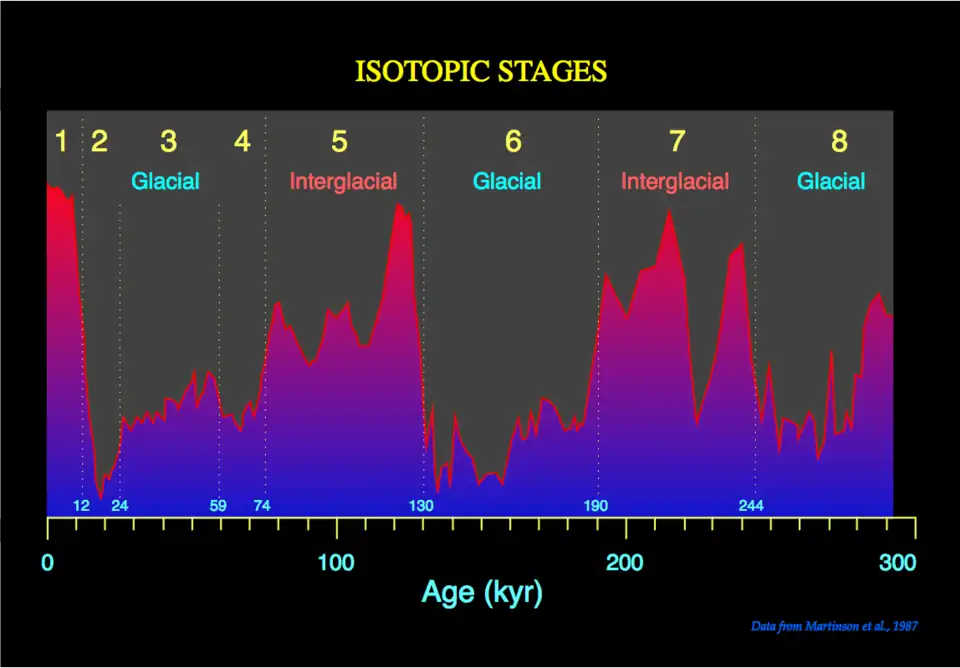 ISOTOPIC STAGES

1 2 3 4 5 6 7 8

Glacial Interglacial Glacial Interglacial Glacial

12 24 59 74 130 190 244

0 100 200 300

Age (kyr)

Data from Martinson et al., 1987